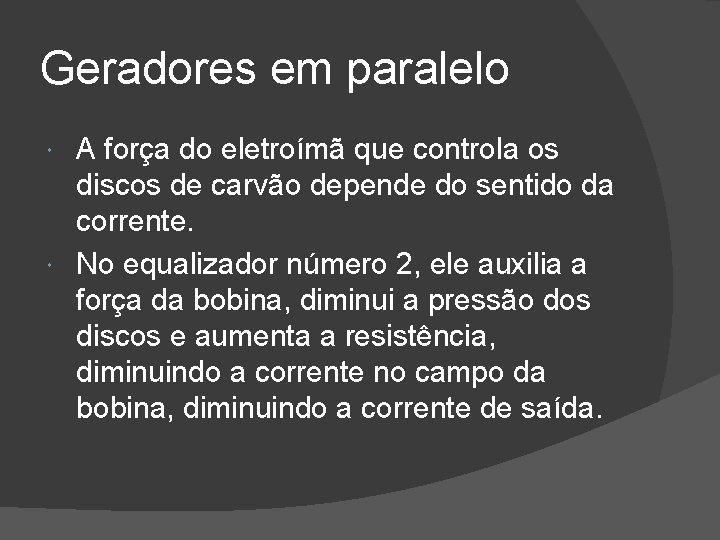 Geradores em paralelo

A força do eletroímã que controla os discos de carvão depende do sentido da corrente.

No equalizador número 2, ele auxilia a força da bobina, diminui a pressão dos discos e aumenta a resistência, diminuindo a corrente no campo da bobina, diminuindo a corrente de saída.